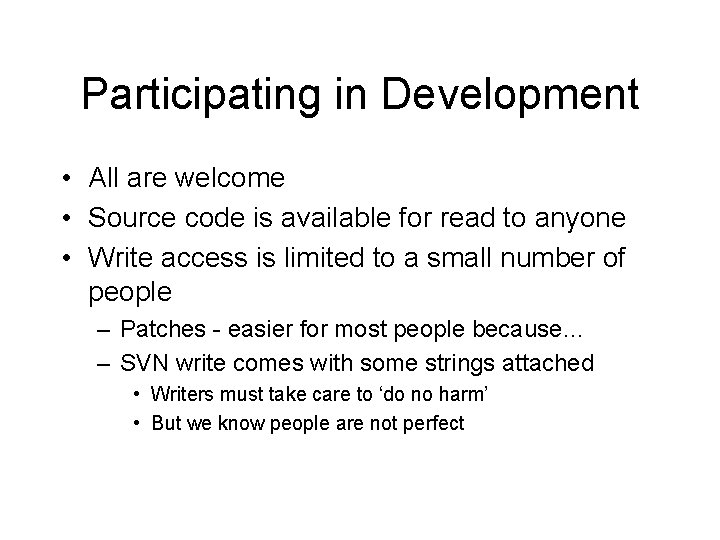 Participating in Development

• All are welcome
• Source code is available for read to anyone
• Write access is limited to a small number of people
– Patches - easier for most people because...
– SVN write comes with some strings attached
• Writers must take care to ‘do no harm’
• But we know people are not perfect